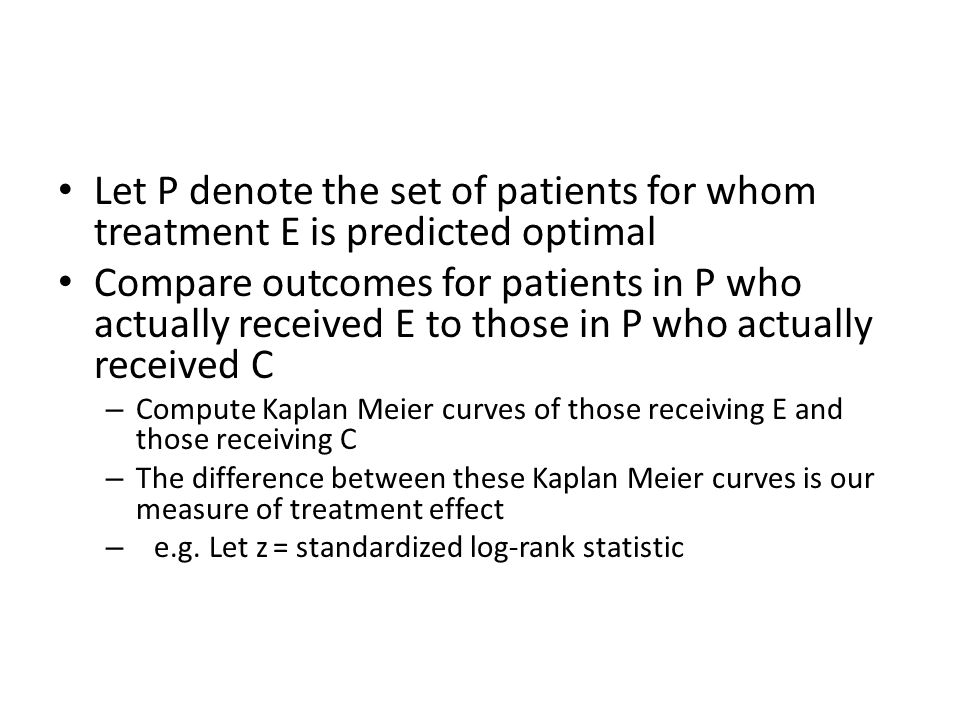 • Let P denote the set of patients for whom treatment E is predicted optimal

• Compare outcomes for patients in P who actually received E to those in P who actually received C

– Compute Kaplan Meier curves of those receiving E and those receiving C

– The difference between these Kaplan Meier curves is our measure of treatment effect

– e.g. Let z = standardized log-rank statistic